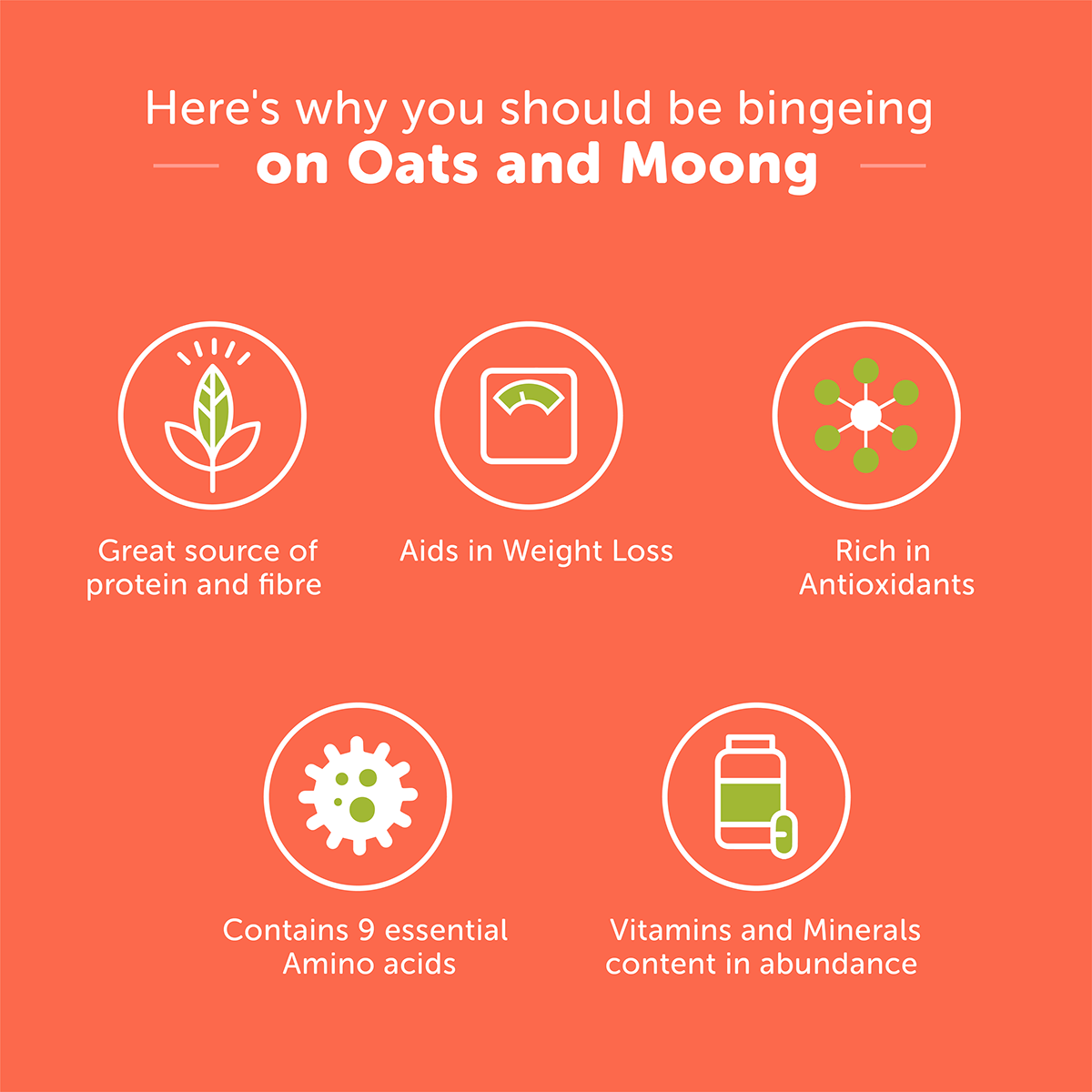 Here's why you should be bingeing
on Oats and Moong

Great source of protein and fibre

Aids in Weight Loss

Rich in Antioxidants

Contains 9 essential Amino acids

Vitamins and Minerals content in abundance